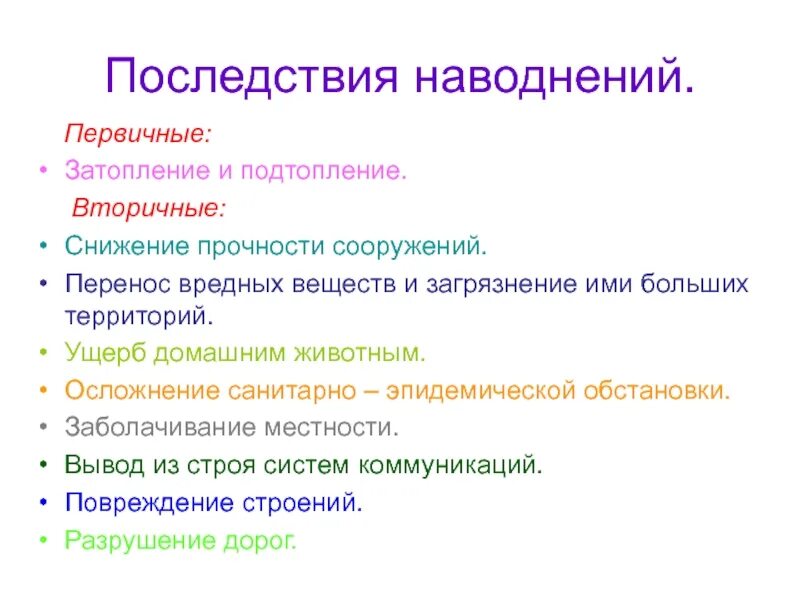 Последствия наводнений.

Первичные:

• Затопление и подтопление.

Вторичные:

• Снижение прочности сооружений.
• Перенос вредных веществ и загрязнение ими больших территорий.
• Ущерб домашним животным.
• Осложнение санитарно – эпидемической обстановки.
• Заболачивание местности.
• Вывод из строя систем коммуникаций.
• Повреждение строений.
• Разрушение дорог.